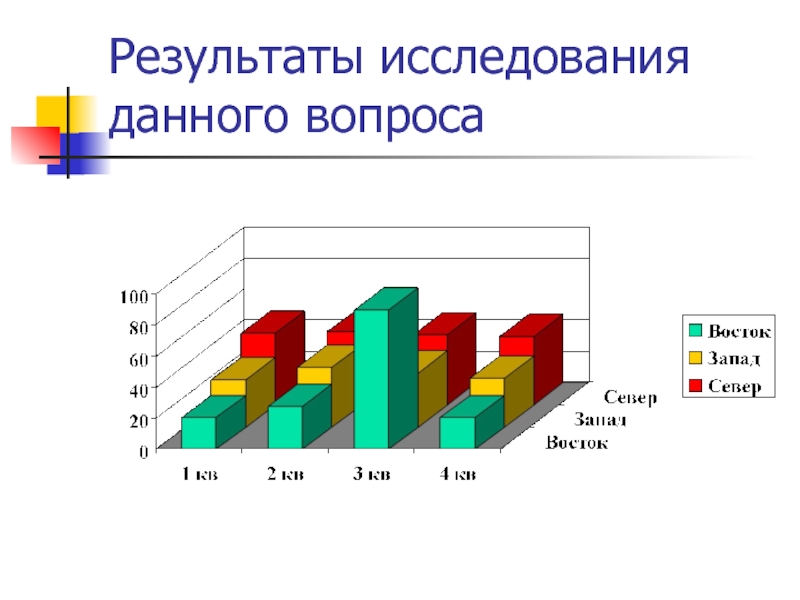 Результаты исследования данного вопроса

100
80
60
40
20
0

1 кв
2 кв
3 кв
4 кв

Север
Запад
Восток

Восток
Запад
Север